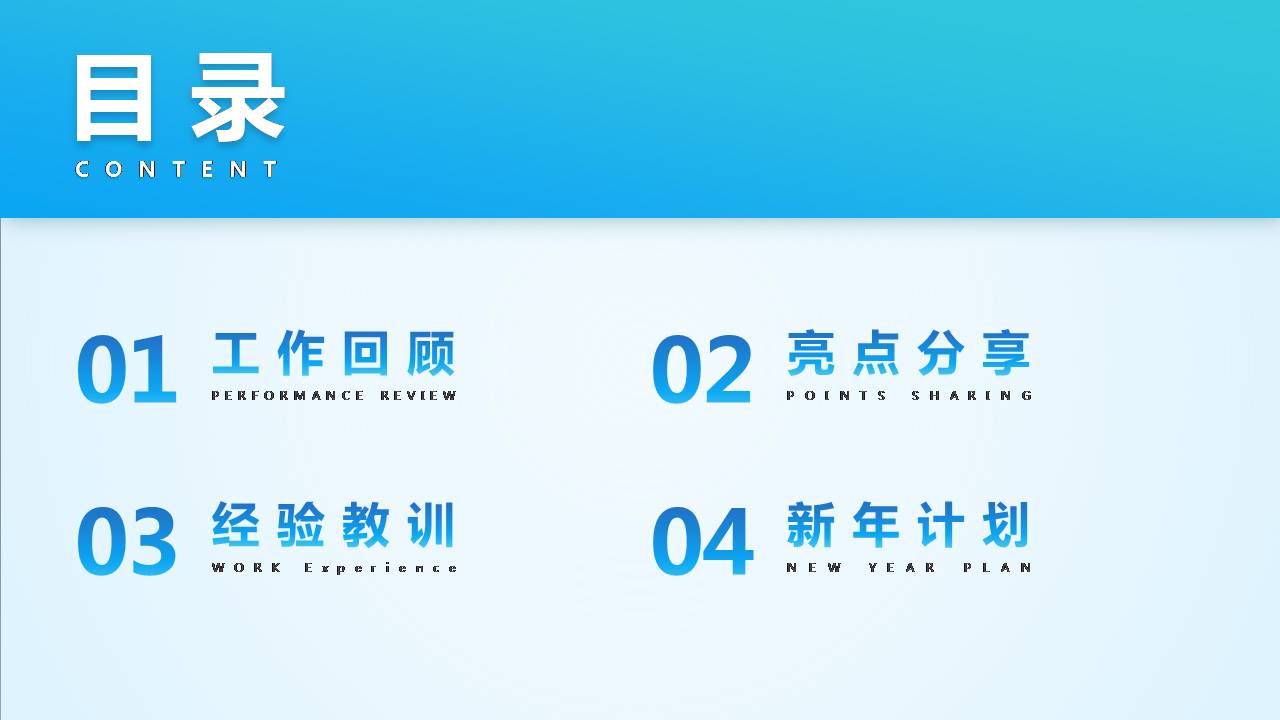 目录
CONTENT

01 工作回顾
PERFORMANCE REVIEW

02 亮点分享
POINTS SHARING

03 经验教训
WORK Experience

04 新年计划
NEW YEAR PLAN